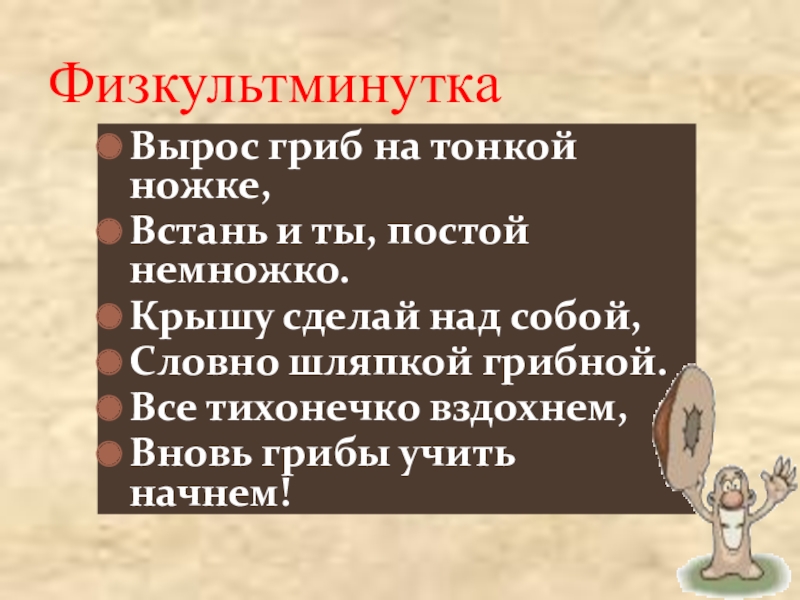 Физкультминутка

Вырос гриб на тонкой ножке,

Встань и ты, постой немножко.

Крышу сделай над собой,

Словно шляпкой грибной.

Все тихонечко вздохнем,

Вновь грибы учить начнем!